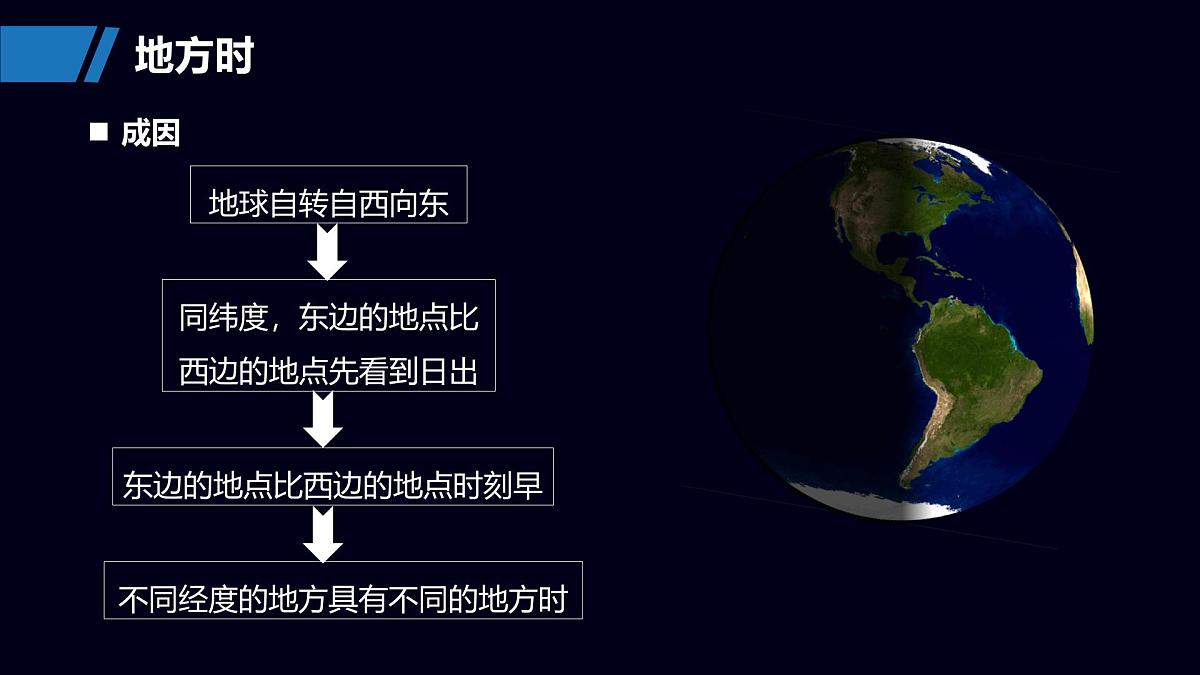 地方时

■ 成因

地球自转自西向东

同纬度，东边的地点比西边的地点先看到日出

东边的地点比西边的地点时刻早

不同经度的地方具有不同的地方时